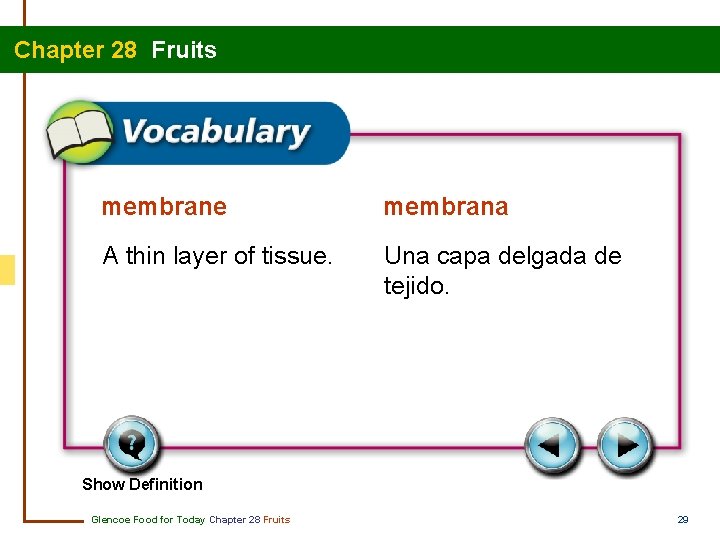 Chapter 28 Fruits

Vocabulary

membrane

A thin layer of tissue.

membrana

Una capa delgada de tejido.

Show Definition

Glencoe Food for Today Chapter 28 Fruits

29